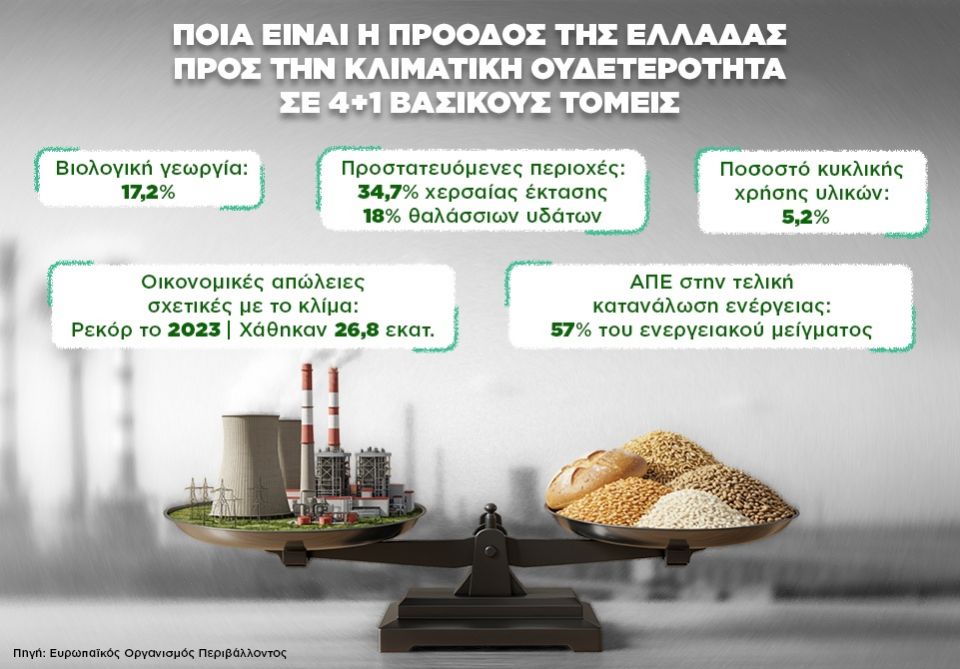 ΠΟΙΑ ΕΙΝΑΙ Η ΠΡΟΟΔΟΣ ΤΗΣ ΕΛΛΑΔΑΣ ΠΡΟΣ ΤΗΝ ΚΛΙΜΑΤΙΚΗ ΟΥΔΕΤΕΡΟΤΗΤΑ ΣΕ 4+1 ΒΑΣΙΚΟΥΣ ΤΟΜΕΙΣ

Βιολογική γεωργία: 17,2%

Προστατευόμενες περιοχές: 34,7% χερσαίας έκτασης 18% θαλάσσιων υδάτων

Ποσοστό κυκλικής χρήσης υλικών: 5,2%

Οικονομικές απώλειες σχετικές με το κλίμα: Ρεκόρ το 2023 | Χάθηκαν 26,8 εκατ.

ΑΠΕ στην τελική κατανάλωση ενέργειας: 57% του ενεργειακού μείγματος

Πηγή: Ευρωπαϊκός Οργανισμός Περιβάλλοντος